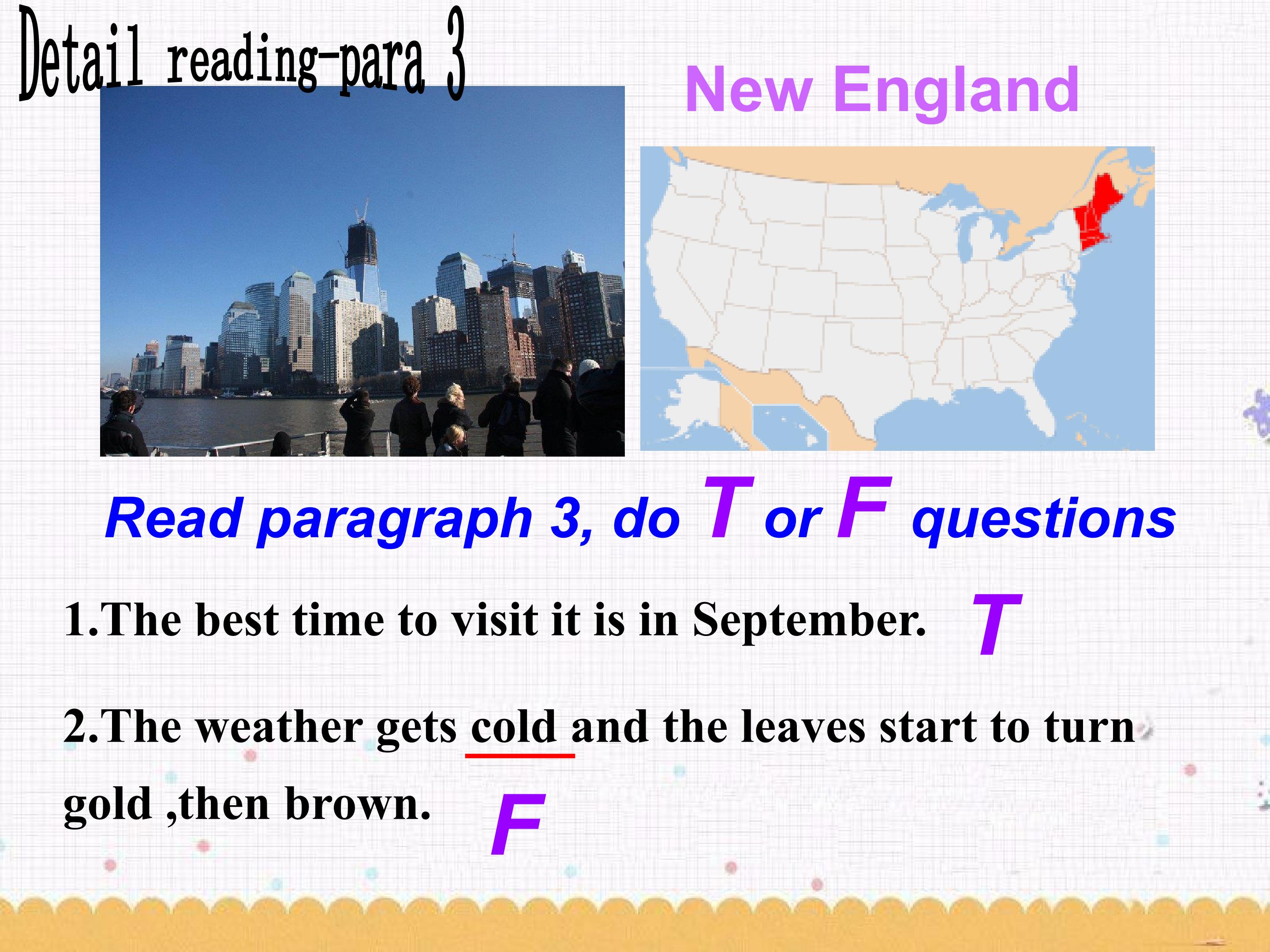 Detail reading-para 3

New England

Read paragraph 3, do T or F questions

1.The best time to visit it is in September. T

2.The weather gets cold and the leaves start to turn gold ,then brown. F